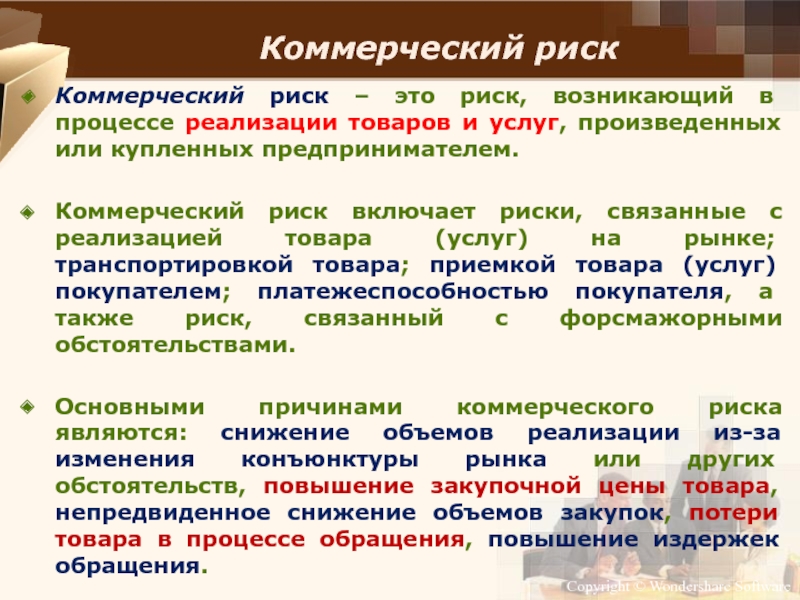 Коммерческий риск

Коммерческий риск – это риск, возникающий в процессе реализации товаров и услуг, произведенных или купленных предпринимателем.

Коммерческий риск включает риски, связанные с реализацией товара (услуг) на рынке; транспортировкой товара; приемкой товара (услуг) покупателем; платежеспособностью покупателя, а также риск, связанный с форсмажорными обстоятельствами.

Основными причинами коммерческого риска являются: снижение объемов реализации из-за изменения конъюнктуры рынка или других обстоятельств, повышение закупочной цены товара, непредвиденное снижение объемов закупок, потери товара в процессе обращения, повышение издержек обращения.

Copyright © Wondershare Software